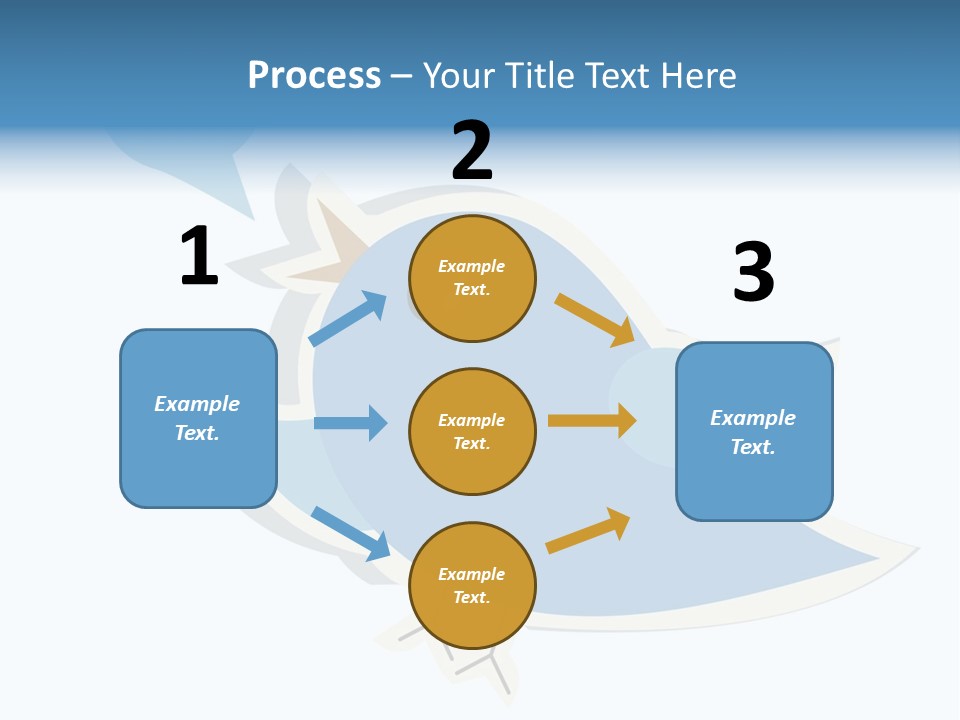 Process – Your Title Text Here

1

Example Text.

2

Example Text.

Example Text.

Example Text.

3

Example Text.